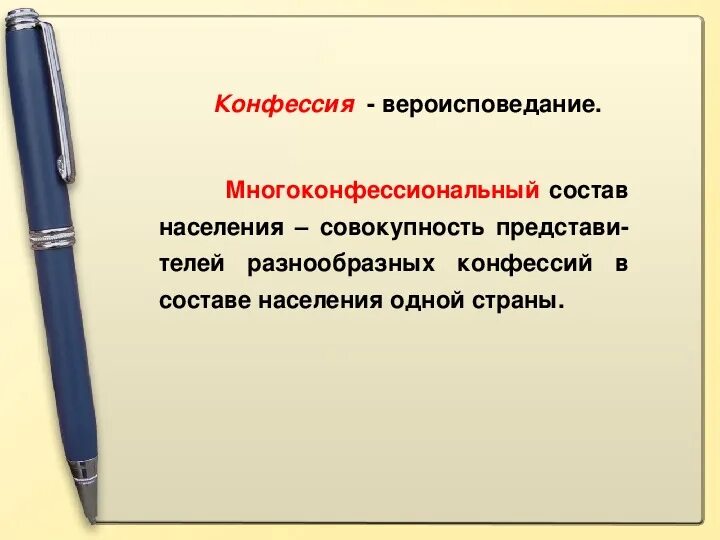 Конфессия - вероисповедание.

Многоконфессиональный состав населения – совокупность представителей разнообразных конфессий в составе населения одной страны.